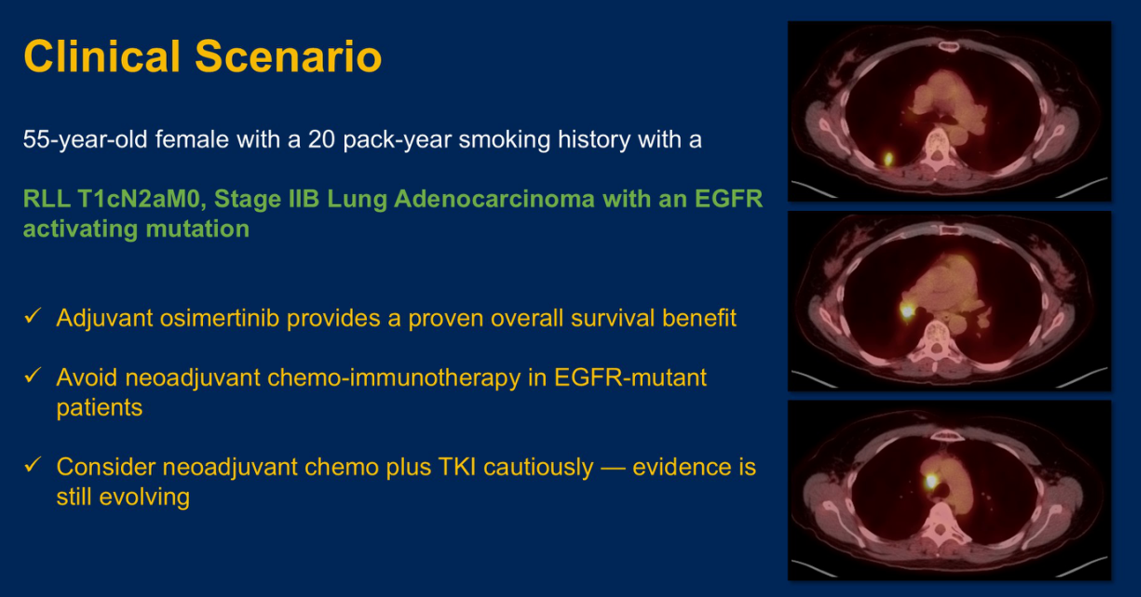 Clinical Scenario

55-year-old female with a 20 pack-year smoking history with a

RLL T1cN2aM0, Stage IIB Lung Adenocarcinoma with an EGFR activating mutation

✓ Adjuvant osimertinib provides a proven overall survival benefit

✓ Avoid neoadjuvant chemo-immunotherapy in EGFR-mutant patients

✓ Consider neoadjuvant chemo plus TKI cautiously — evidence is still evolving